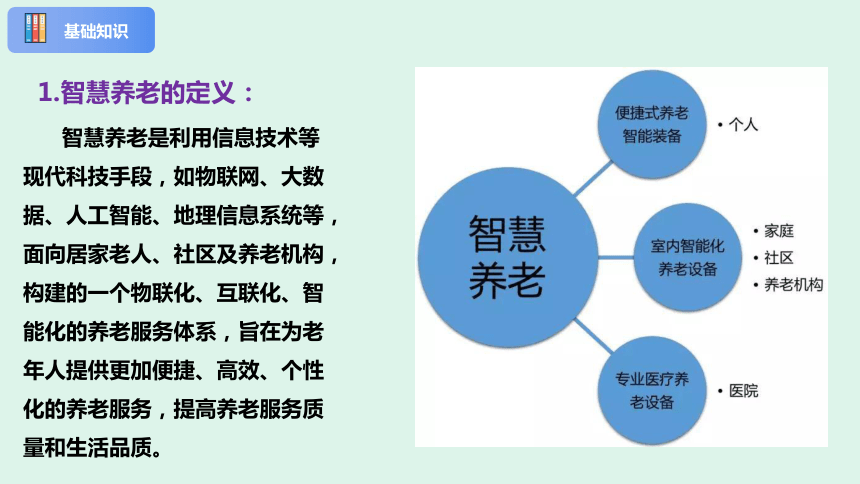 基础知识

1.智慧养老的定义：

智慧养老是利用信息技术等现代科技手段，如物联网、大数据、人工智能、地理信息系统等，面向居家老人、社区及养老机构，构建的一个物联化、互联化、智能化的养老服务体系，旨在为老年人提供更加便捷、高效、个性化的养老服务，提高养老服务质量和生活品质。

智慧养老

便捷式养老智能装备
• 个人

室内智能化养老设备
• 家庭
• 社区
• 养老机构

专业医疗养老设备
• 医院